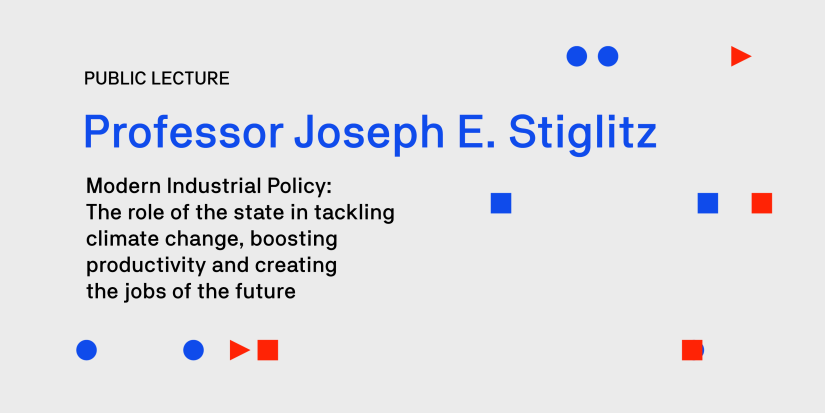 PUBLIC LECTURE

Professor Joseph E. Stiglitz

Modern Industrial Policy: The role of the state in tackling climate change, boosting productivity and creating the jobs of the future